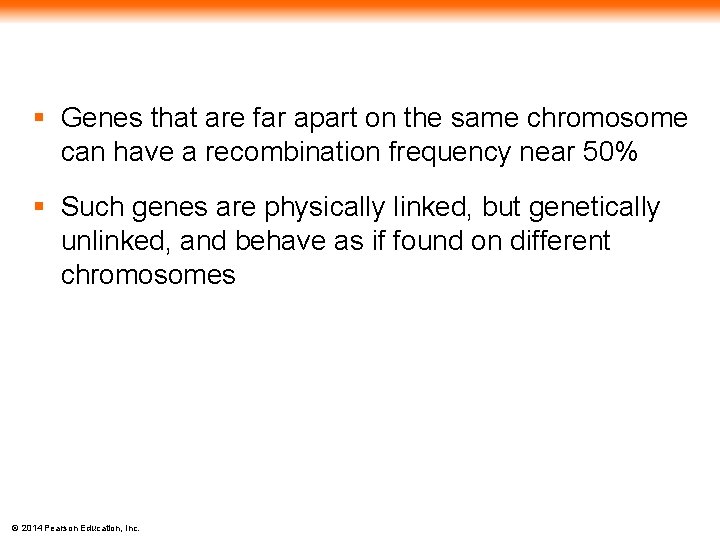 ▪ Genes that are far apart on the same chromosome can have a recombination frequency near 50%

▪ Such genes are physically linked, but genetically unlinked, and behave as if found on different chromosomes

© 2014 Pearson Education, Inc.